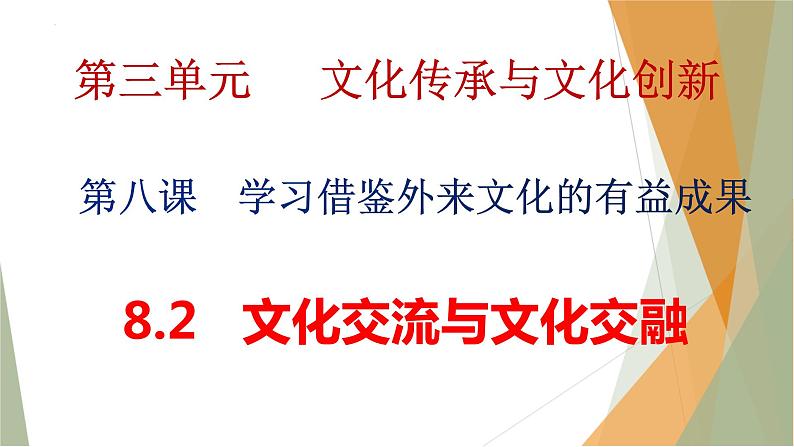 第三单元　　文化传承与文化创新

第八课　学习借鉴外来文化的有益成果

8.2　文化交流与文化交融